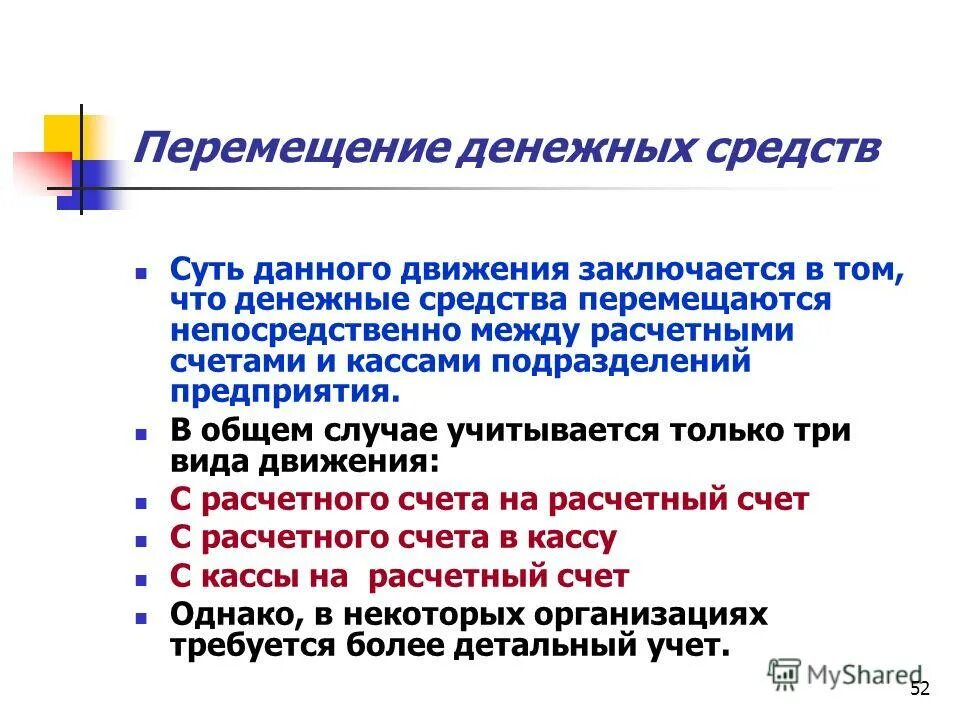 Перемещение денежных средств

- Суть данного движения заключается в том, что денежные средства перемещаются непосредственно между расчетными счетами и кассами подразделений предприятия.
- В общем случае учитывается только три вида движения:
- С расчетного счета на расчетный счет
- С расчетного счета в кассу
- С кассы на расчетный счет
- Однако, в некоторых организациях требуется более детальный учет.

MyShared

52